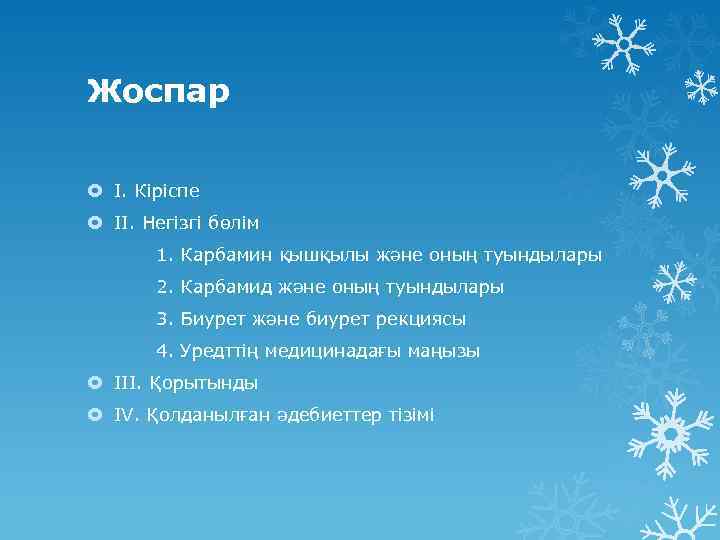 Жоспар

I. Кіріспе

II. Негізгі бөлім

1. Карбамин қышқылы және оның туындылары

2. Карбамид және оның туындылары

3. Биурет және биурет рекциясы

4. Уредттің медицинадағы маңызы

III. Қорытынды

IV. Қолданылған әдебиеттер тізімі